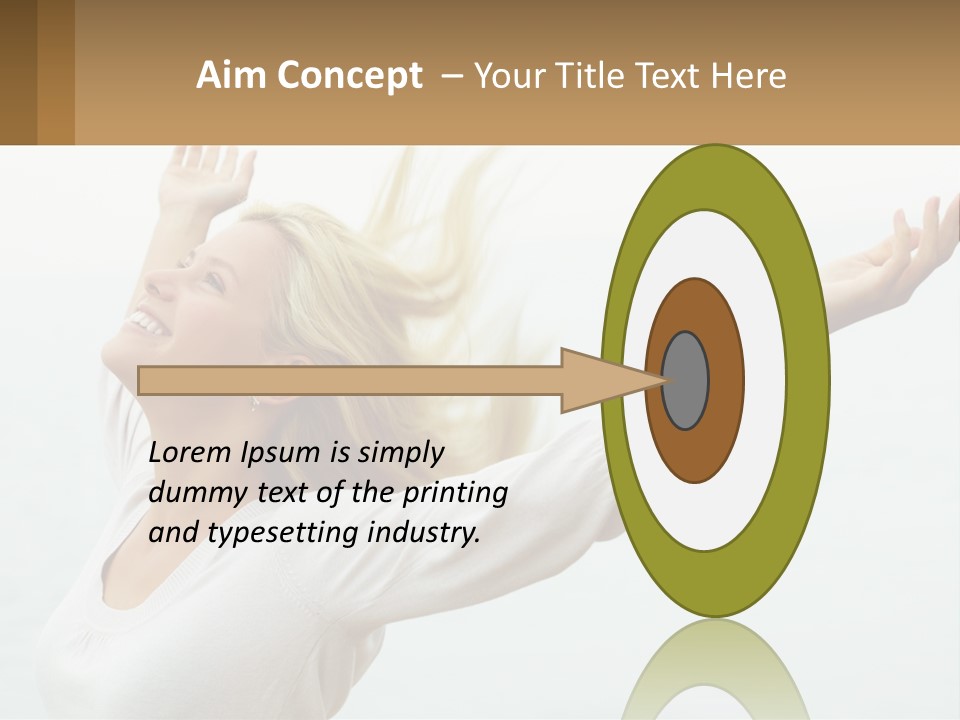 Aim Concept – Your Title Text Here

Lorem Ipsum is simply dummy text of the printing and typesetting industry.